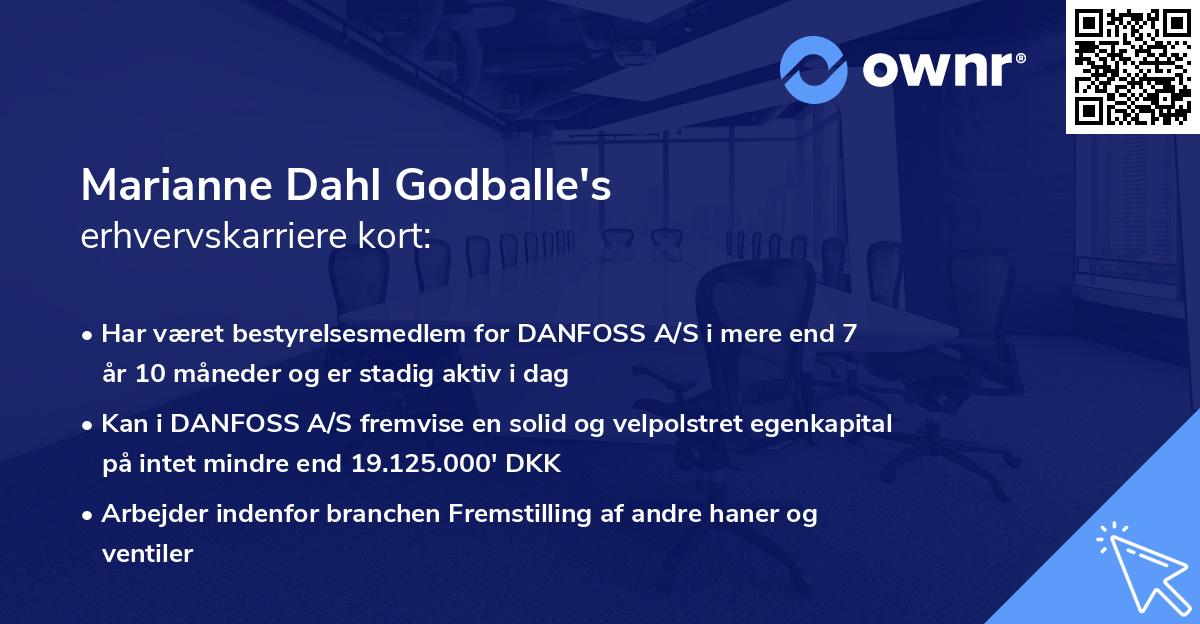 ownr®

Marianne Dahl Godballe's
erhvervskarriere kort:

• Har været bestyrelsesmedlem for DANFOSS A/S i mere end 7 år 10 måneder og er stadig aktiv i dag

• Kan i DANFOSS A/S fremvise en solid og velpolstret egenkapital på intet mindre end 19.125.000' DKK

• Arbejder indenfor branchen Fremstilling af andre haner og ventiler